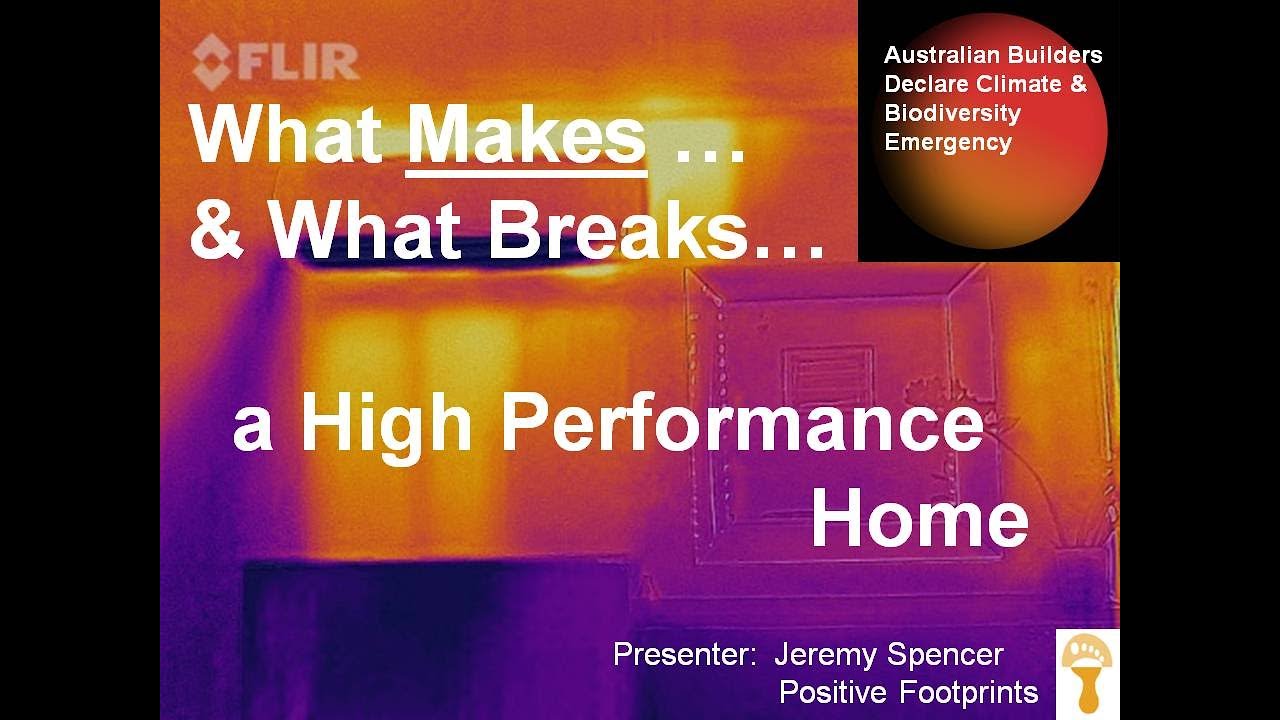 FLIR

What Makes …
& What Breaks…

Australian Builders Declare Climate & Biodiversity Emergency

a High Performance Home

Presenter: Jeremy Spencer
Positive Footprints